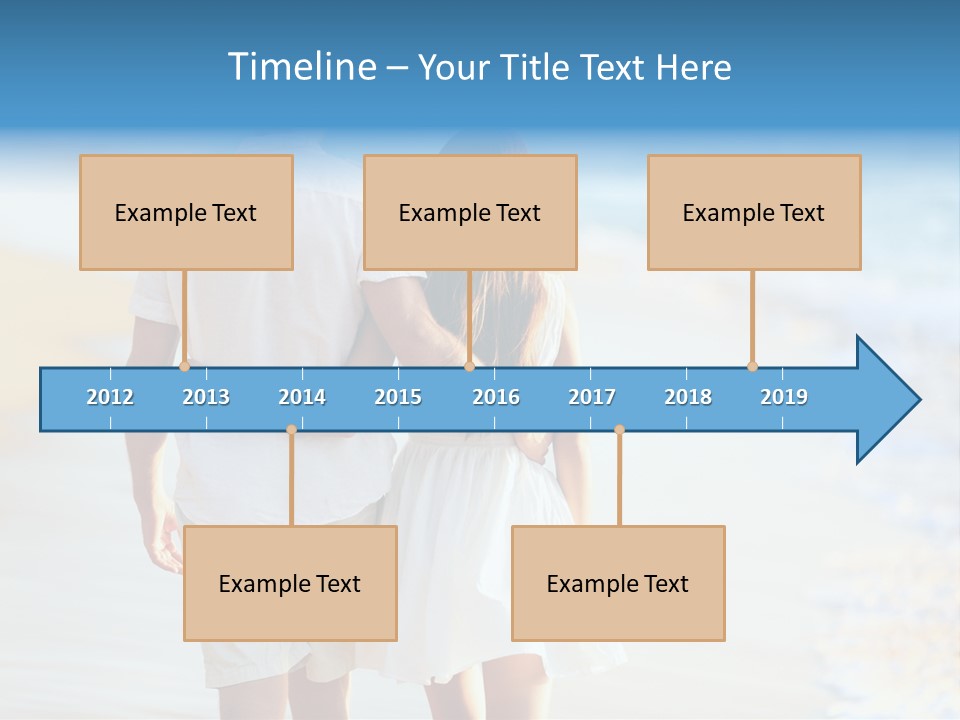 Timeline – Your Title Text Here

Example Text

Example Text

Example Text

2012 2013 2014 2015 2016 2017 2018 2019

Example Text

Example Text